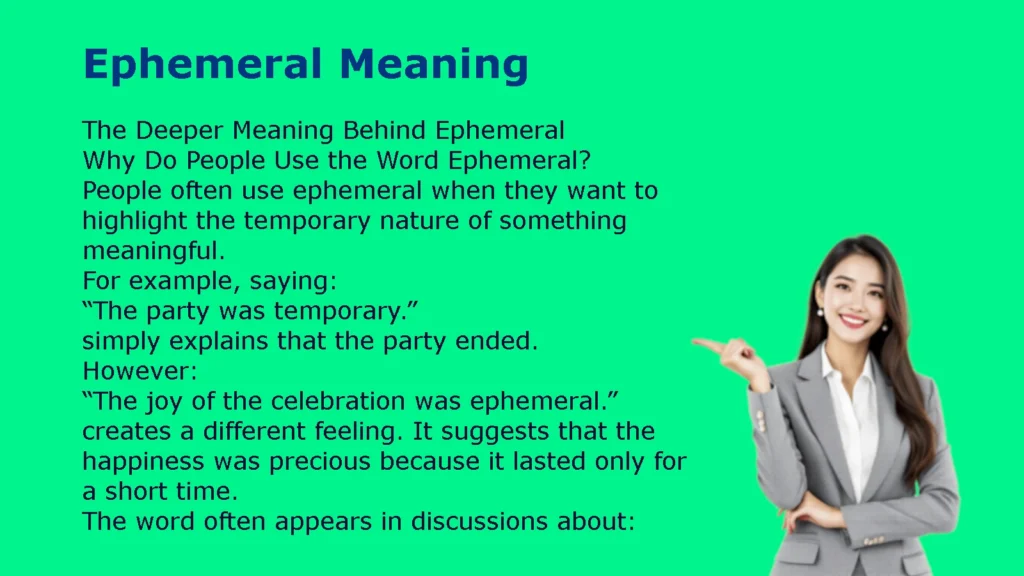 Ephemeral Meaning

The Deeper Meaning Behind Ephemeral
Why Do People Use the Word Ephemeral?
People often use ephemeral when they want to highlight the temporary nature of something meaningful.
For example, saying:
“The party was temporary.”
simply explains that the party ended.
However:
“The joy of the celebration was ephemeral.”
creates a different feeling. It suggests that the happiness was precious because it lasted only for a short time.
The word often appears in discussions about: